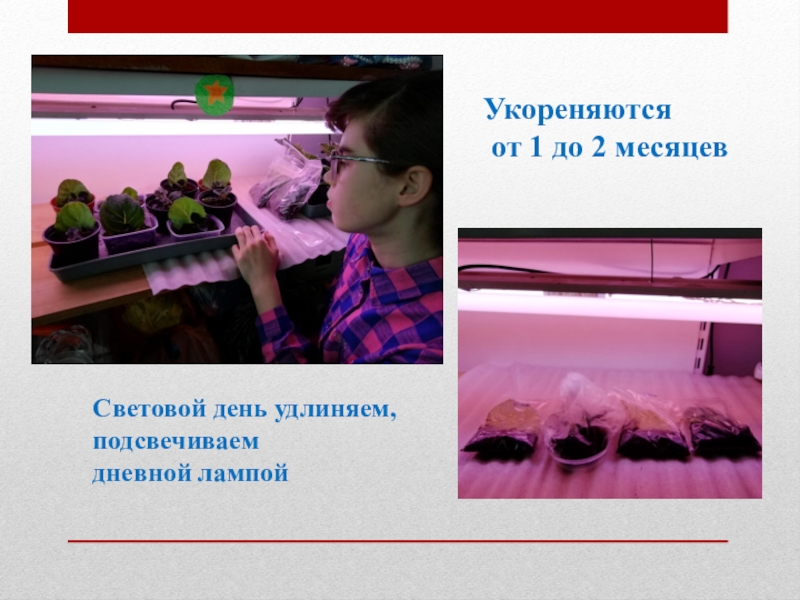 Укореняются
от 1 до 2 месяцев

Световой день удлиняем, подсвечиваем дневной лампой